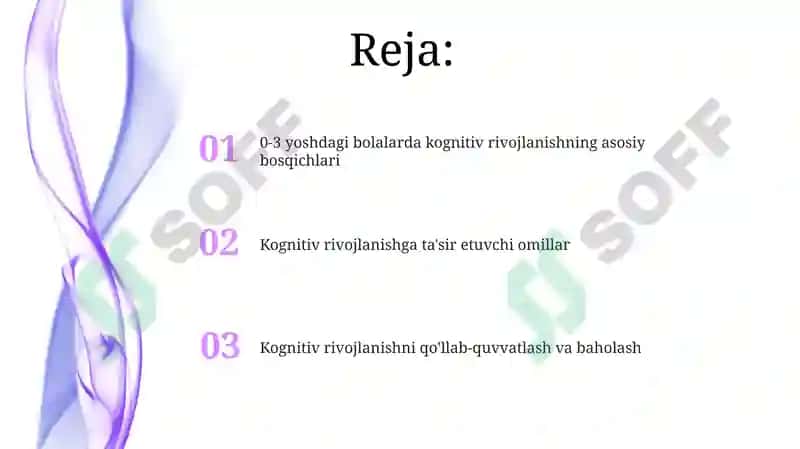 Reja:

01 0-3 yoshdagi bolalarda kognitiv rivojlanishning asosiy bosqichlari

02 Kognitiv rivojlanishga ta'sir etuvchi omillar

03 Kognitiv rivojlanishni qo'llab-quvvatlash va baholash

SOFF

SOFF